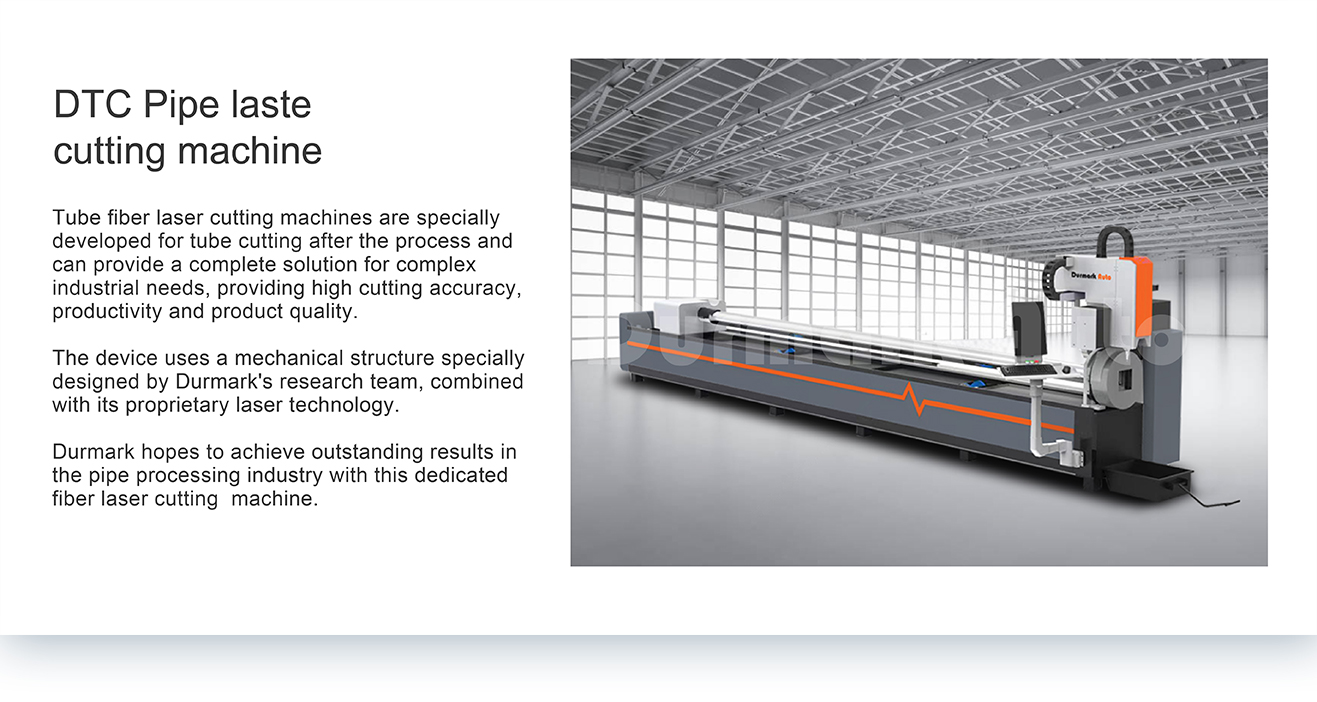 DTC Pipe laste cutting machine

Tube fiber laser cutting machines are specially developed for tube cutting after the process and can provide a complete solution for complex industrial needs, providing high cutting accuracy, productivity and product quality.

The device uses a mechanical structure specially designed by Durmark's research team, combined with its proprietary laser technology.

Durmark hopes to achieve outstanding results in the pipe processing industry with this dedicated fiber laser cutting  machine.

Durmark Auto